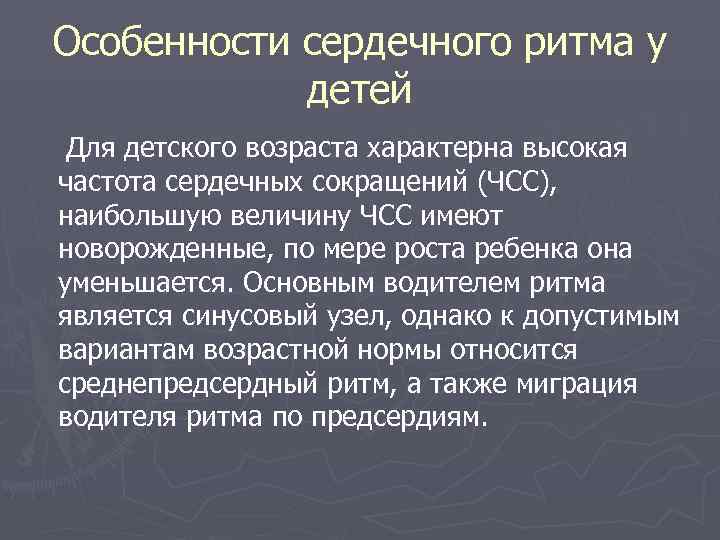 Особенности сердечного ритма у детей

Для детского возраста характерна высокая частота сердечных сокращений (ЧСС), наибольшую величину ЧСС имеют новорожденные, по мере роста ребенка она уменьшается. Основным водителем ритма является синусовый узел, однако к допустимым вариантам возрастной нормы относится среднепредсердный ритм, а также миграция водителя ритма по предсердиям.